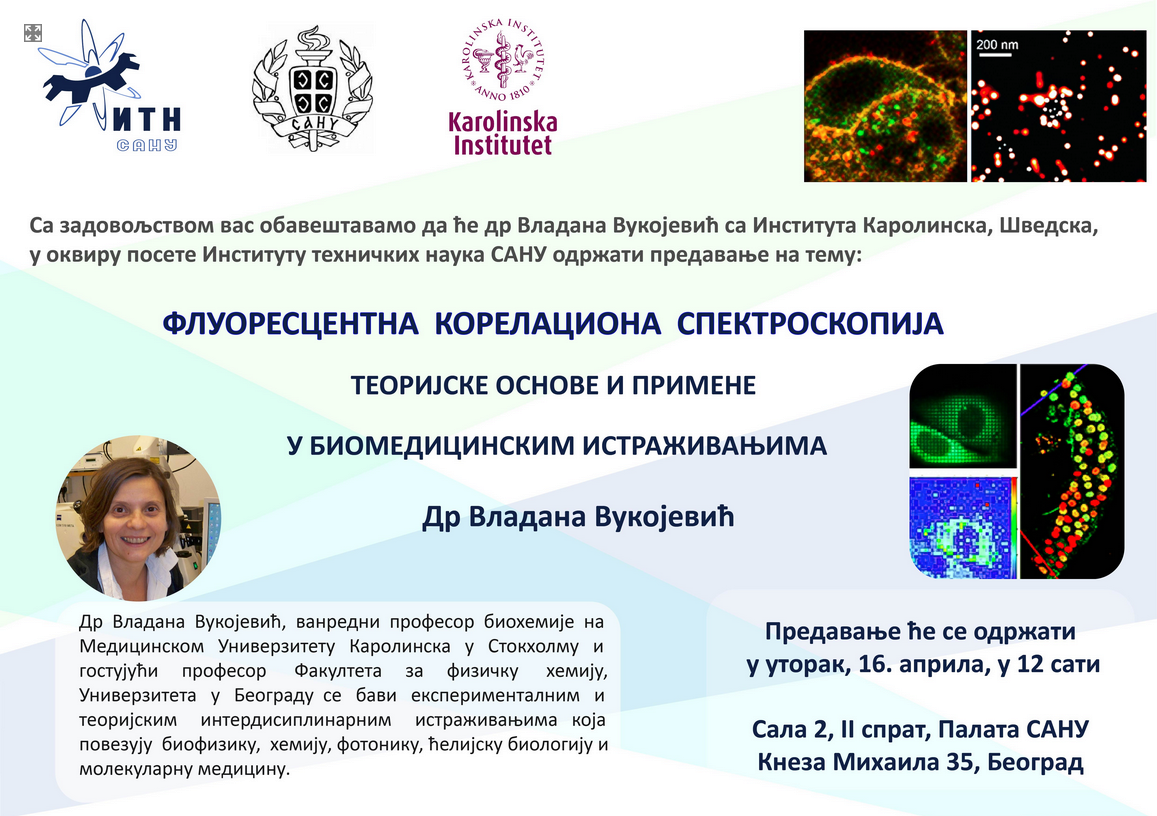 ИТН
САНУ

САНУ

KAROLINSKA INSTITUTET ANNO 1810

Karolinska Institutet

200 nm

Са задовољством вас обавештавамо да ће др Владана Вукојевић са Института Каролинска, Шведска, у оквиру посете Институту техничких наука САНУ одржати предавање на тему:

ФЛУОРЕСЦЕНТНА КОРЕЛАЦИОНА СПЕКТРОСКОПИЈА

ТЕОРИЈСКЕ ОСНОВЕ И ПРИМЕНЕ

У БИОМЕДИЦИНСКИМ ИСТРАЖИВАЊИМА

Др Владана Вукојевић

Др Владана Вукојевић, ванредни професор биохемије на Медицинском Универзитету Каролинска у Стокхолму и гостујући професор Факултета за физичку хемију, Универзитета у Београду се бави експерименталним и теоријским интердисиплинарним истраживањима која повезују биофизику, хемију, фотонику, ћелијску биологију и молекуларну медицину.

Предавање ће се одржати у уторак, 16. априла, у 12 сати

Сала 2, II спрат, Палата САНУ
Кнеза Михаила 35, Београд